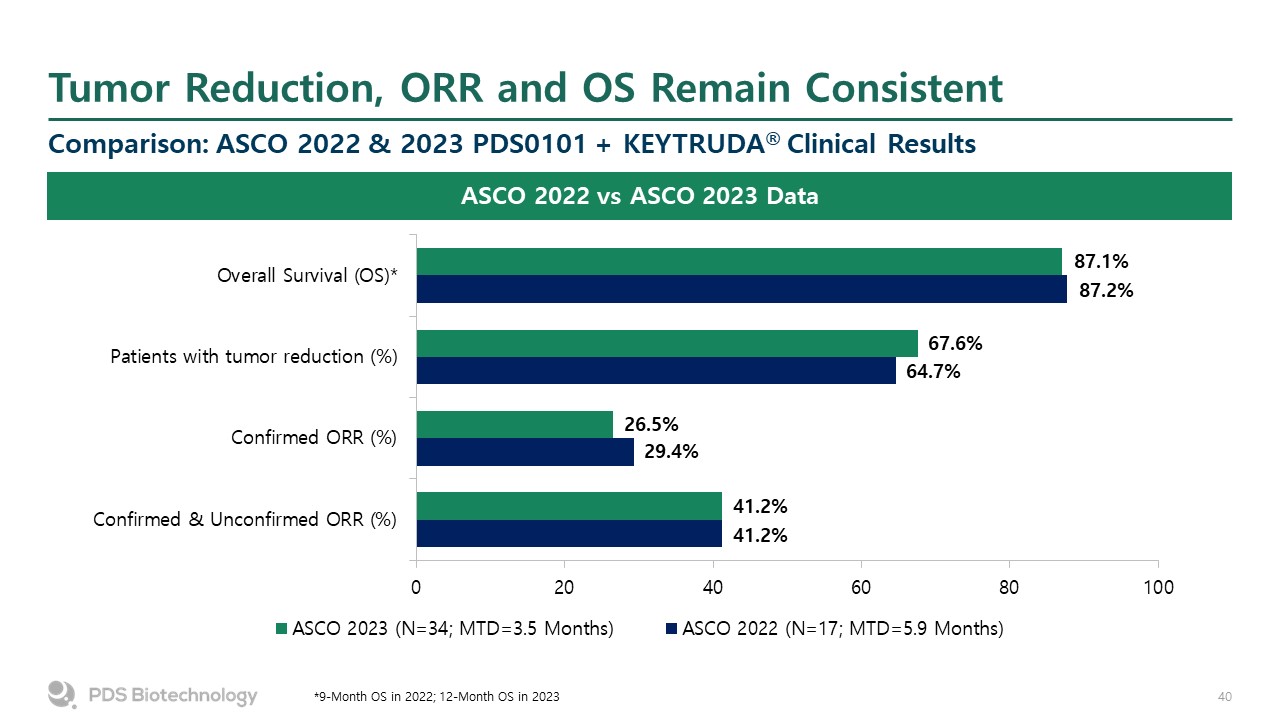 Tumor Reduction, ORR and OS Remain Consistent

Comparison: ASCO 2022 & 2023 PDS0101 + KEYTRUDA® Clinical Results

ASCO 2022 vs ASCO 2023 Data

Overall Survival (OS)*
87.1%
87.2%

Patients with tumor reduction (%)
67.6%
64.7%

Confirmed ORR (%)
26.5%
29.4%

Confirmed & Unconfirmed ORR (%)
41.2%
41.2%

0 20 40 60 80 100

ASCO 2023 (N=34; MTD=3.5 Months) ASCO 2022 (N=17; MTD=5.9 Months)

PDS Biotechnology

*9-Month OS in 2022; 12-Month OS in 2023

40